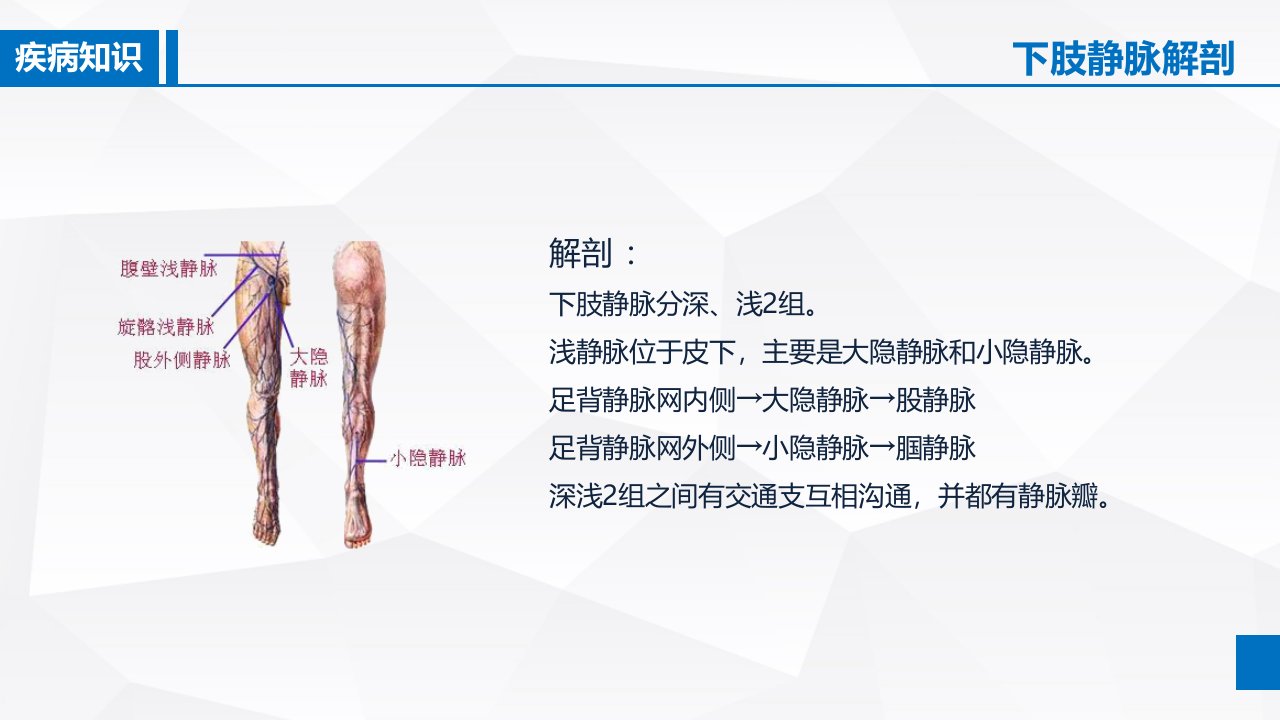 疾病知识

下肢静脉解剖

腹壁浅静脉
旋髂浅静脉
股外侧静脉
大隐静脉
小隐静脉

解剖：

下肢静脉分深、浅2组。

浅静脉位于皮下，主要是大隐静脉和小隐静脉。

足背静脉网内侧→大隐静脉→股静脉

足背静脉网外侧→小隐静脉→腘静脉

深浅2组之间有交通支互相沟通，并都有静脉瓣。